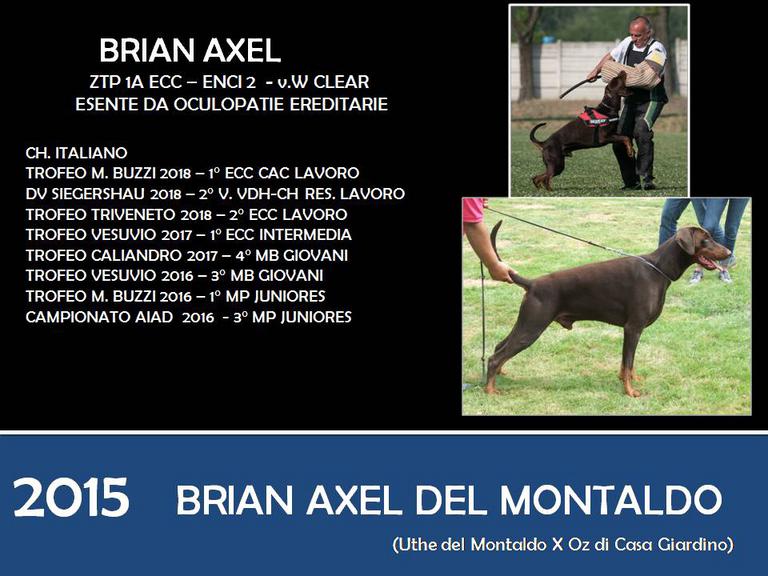 BRIAN AXEL

ZTP 1A ECC – ENCI 2 - v.W CLEAR
ESENTE DA OCULOPATIE EREDITARIE

CH. ITALIANO
TROFEO M. BUZZI 2018 – 1° ECC CAC LAVORO
DV SIEGERSHAU 2018 – 2° V. VDH-CH RES. LAVORO
TROFEO TRIVENETO 2018 – 2° ECC LAVORO
TROFEO VESUVIO 2017 – 1° ECC INTERMEDIA
TROFEO CALIANDRO 2017 – 4° MB GIOVANI
TROFEO VESUVIO 2016 – 3° MB GIOVANI
TROFEO M. BUZZI 2016 – 1° MP JUNIORES
CAMPIONATO AIAD 2016 - 3° MP JUNIORES

2015 BRIAN AXEL DEL MONTALDO

(Uthe del Montaldo X Oz di Casa Giardino)